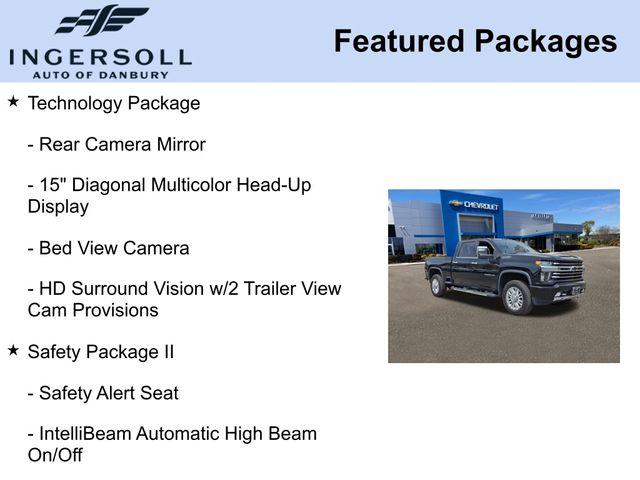 INGERSOLL
AUTO OF DANBURY

Featured Packages

★ Technology Package

- Rear Camera Mirror

- 15" Diagonal Multicolor Head-Up Display

- Bed View Camera

- HD Surround Vision w/2 Trailer View Cam Provisions

★ Safety Package II

- Safety Alert Seat

- IntelliBeam Automatic High Beam On/Off

CHEVROLET